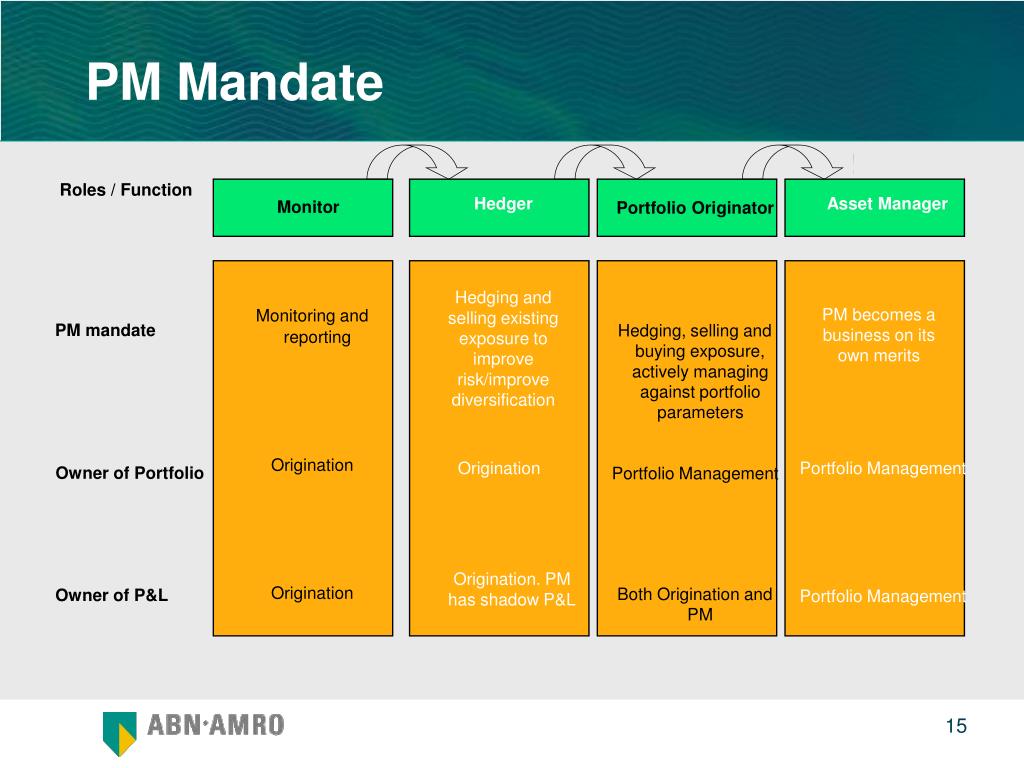 PM Mandate

| Roles / Function | Monitor | Hedger | Portfolio Originator | Asset Manager |
|---|---|---|---|---|
| PM mandate | Monitoring and reporting | Hedging and selling existing exposure to improve risk/improve diversification | Hedging, selling and buying exposure, actively managing against portfolio parameters | PM becomes a business on its own merits |
| Owner of Portfolio | Origination | Origination | Portfolio Management | Portfolio Management |
| Owner of P&L | Origination | Origination. PM has shadow P&L | Both Origination and PM | Portfolio Management |

ABN·AMRO

15